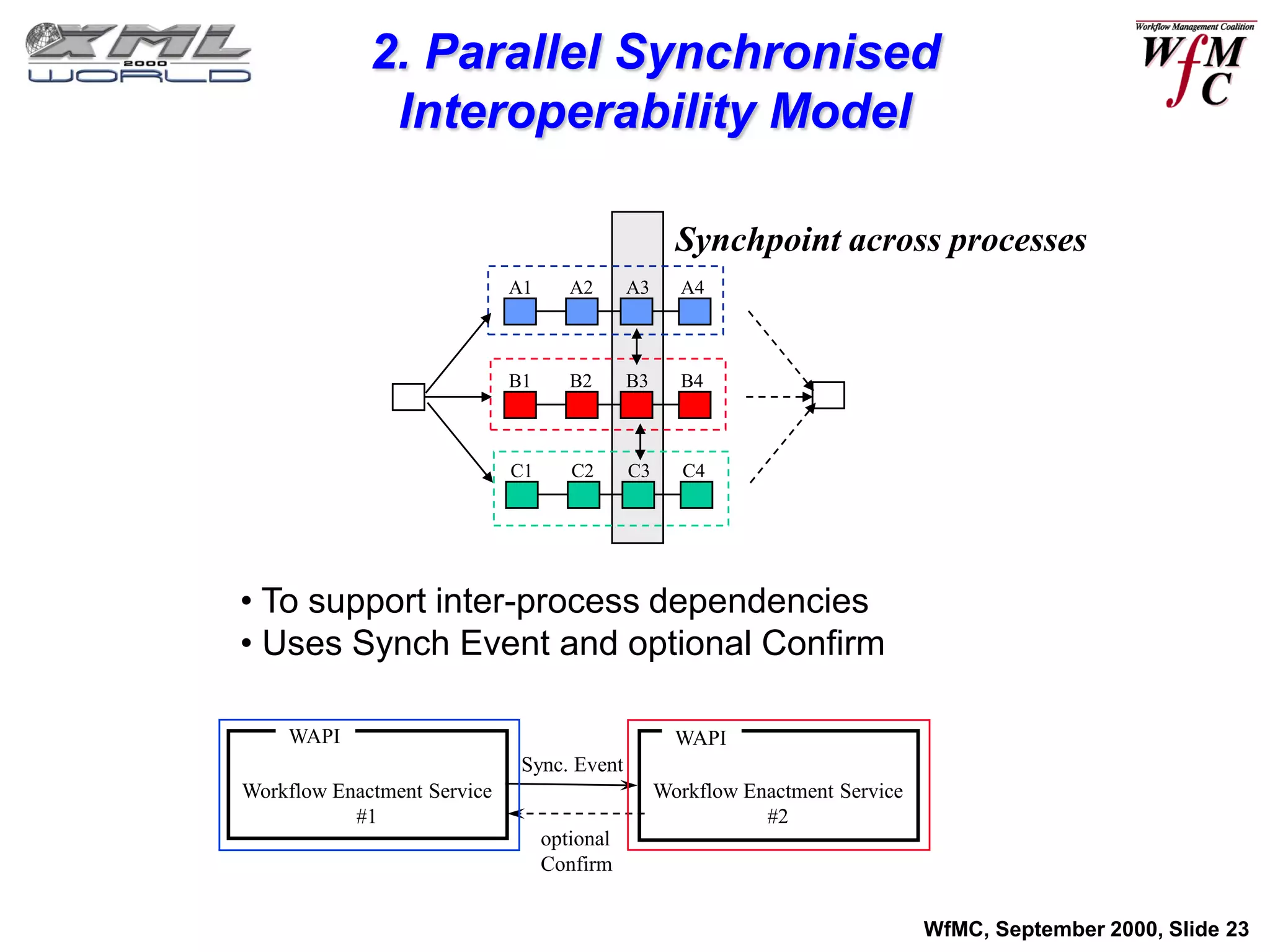 XML 2000 WORLD

2. Parallel Synchronised Interoperability Model

Workflow Management Coalition
WfMC

Synchpoint across processes

A1 A2 A3 A4

B1 B2 B3 B4

C1 C2 C3 C4

• To support inter-process dependencies
• Uses Synch Event and optional Confirm

WAPI
Workflow Enactment Service #1

Sync. Event

optional Confirm

WAPI
Workflow Enactment Service #2

WfMC, September 2000, Slide 23